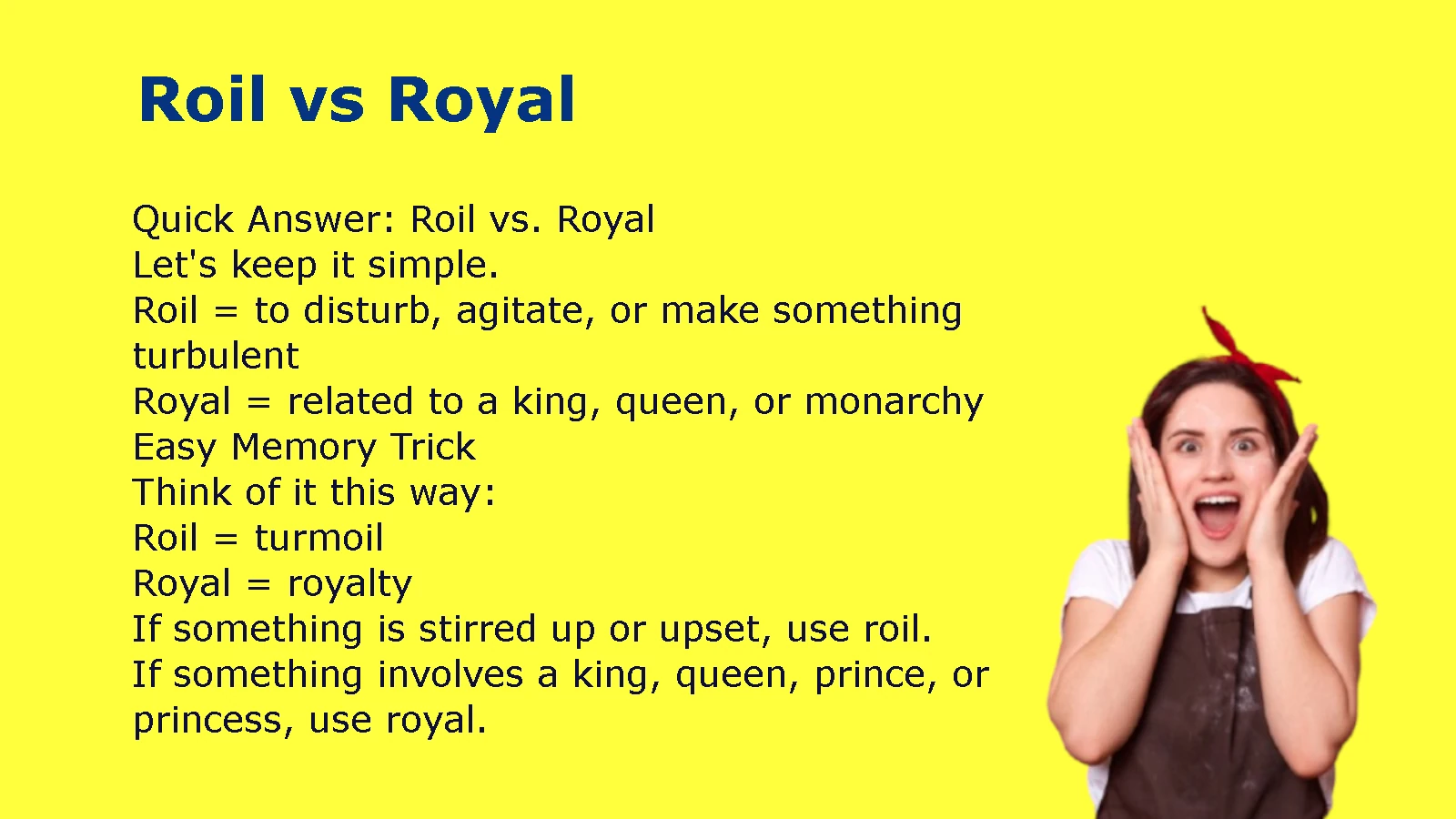 Roil vs Royal

Quick Answer: Roil vs. Royal
Let's keep it simple.
Roil = to disturb, agitate, or make something turbulent
Royal = related to a king, queen, or monarchy
Easy Memory Trick
Think of it this way:
Roil = turmoil
Royal = royalty
If something is stirred up or upset, use roil.
If something involves a king, queen, prince, or princess, use royal.